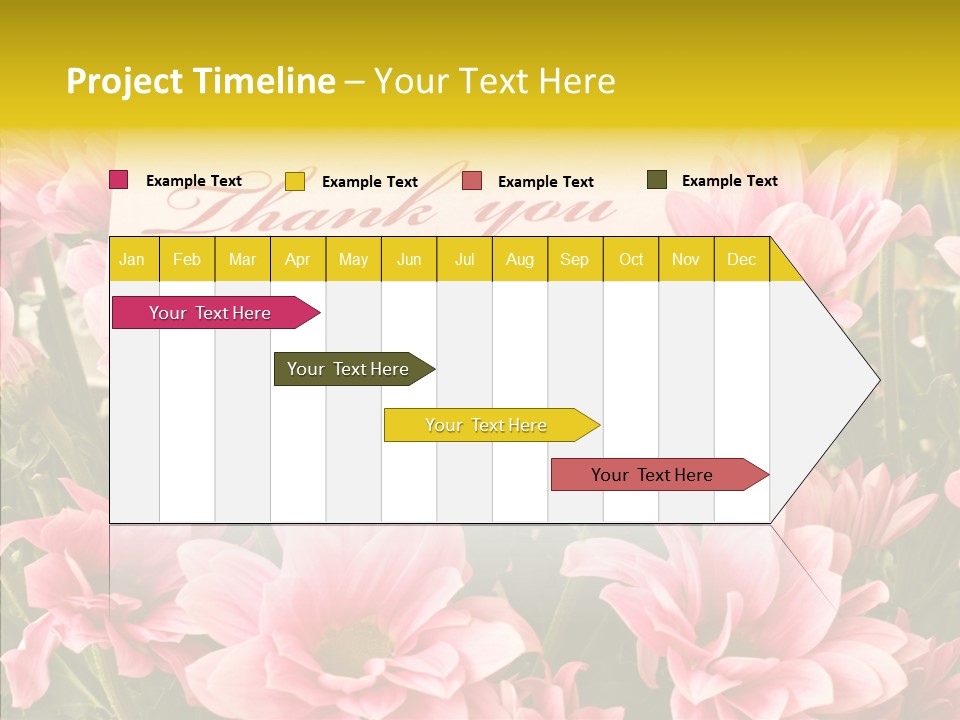 Project Timeline – Your Text Here

Example Text Example Text Example Text Example Text

Thank you

| Jan | Feb | Mar | Apr | May | Jun | Jul | Aug | Sep | Oct | Nov | Dec |
|---|---|---|---|---|---|---|---|---|---|---|---|

Your Text Here

Your Text Here

Your Text Here

Your Text Here